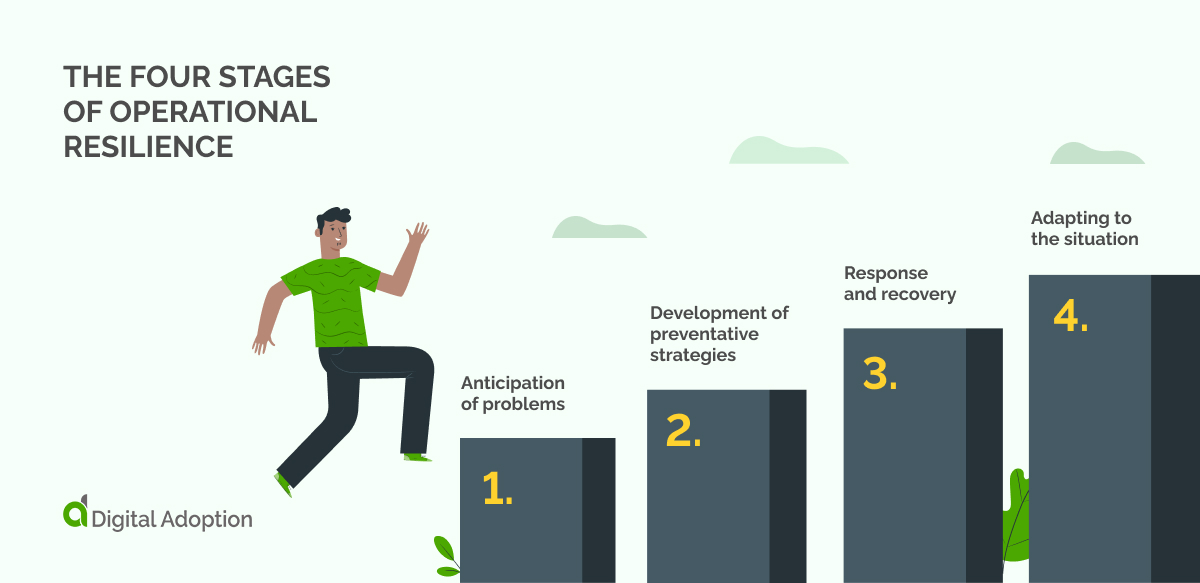 THE FOUR STAGES OF OPERATIONAL RESILIENCE

Anticipation of problems

1.

Development of preventative strategies

2.

Response and recovery

3.

Adapting to the situation

4.

Digital Adoption